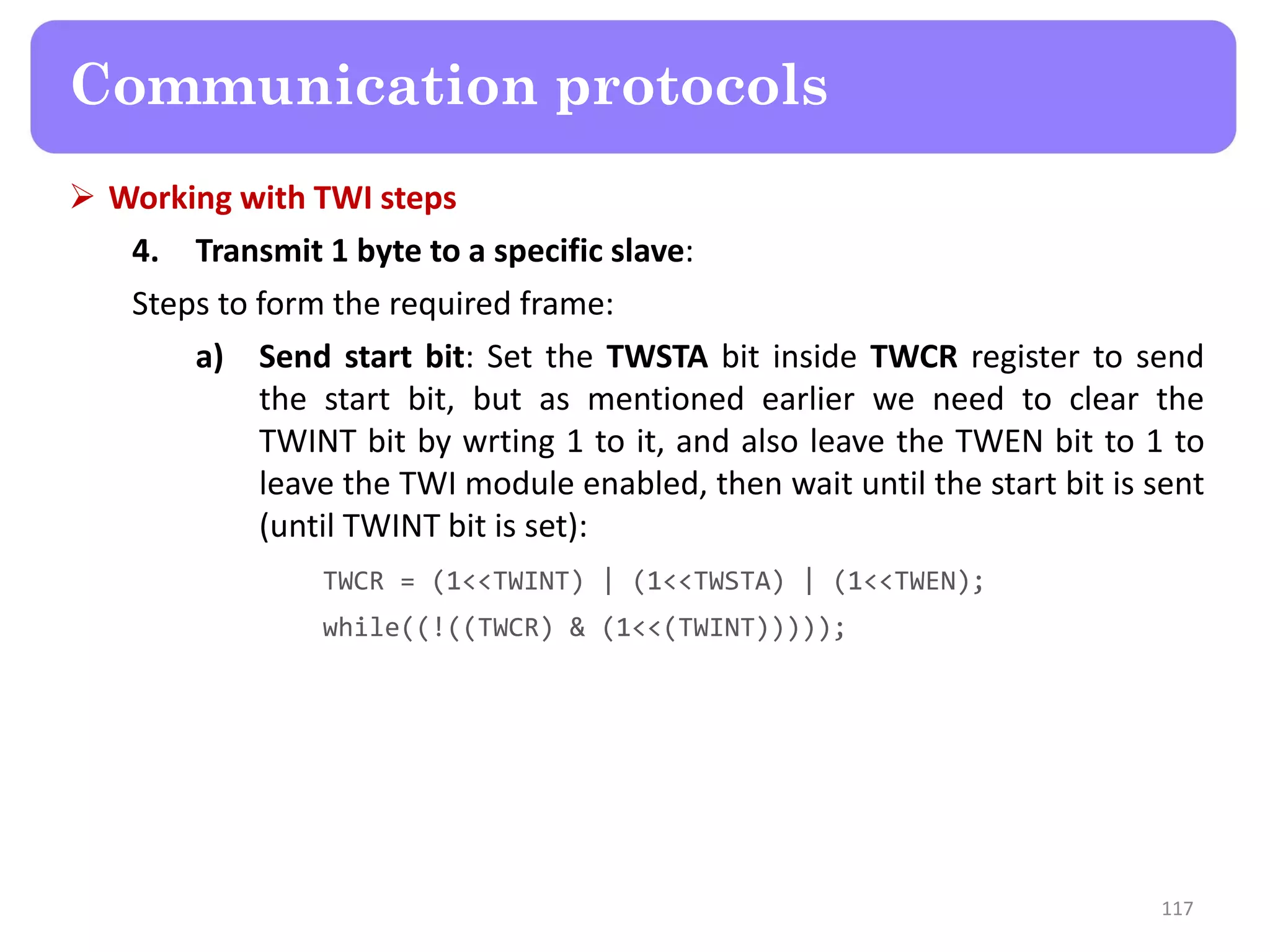 Communication protocols

➢ Working with TWI steps

4. Transmit 1 byte to a specific slave:

Steps to form the required frame:

a) Send start bit: Set the TWSTA bit inside TWCR register to send the start bit, but as mentioned earlier we need to clear the TWINT bit by wrting 1 to it, and also leave the TWEN bit to 1 to leave the TWI module enabled, then wait until the start bit is sent (until TWINT bit is set):

TWCR = (1<<TWINT) | (1<<TWSTA) | (1<<TWEN);

while((!((TWCR) & (1<<(TWINT)))));

117